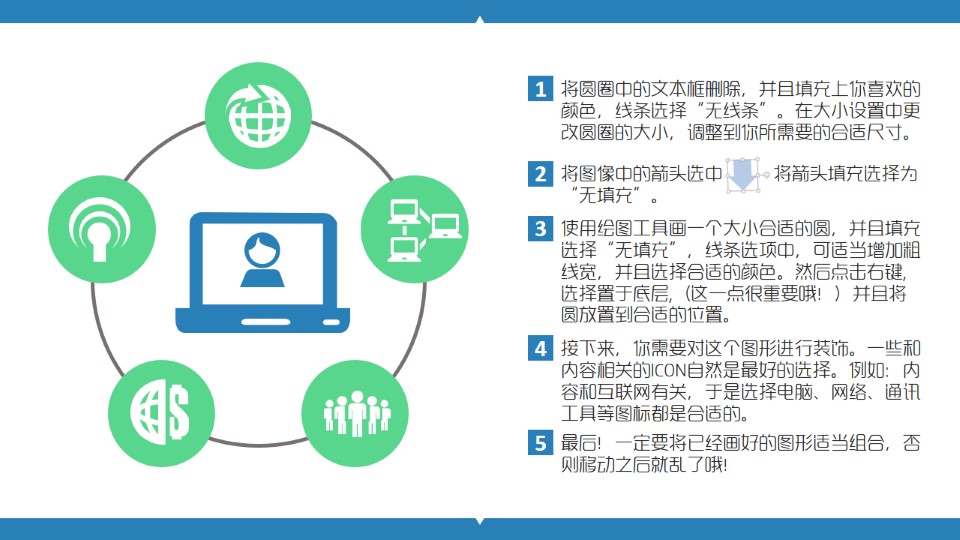 1 将圆圈中的文本框删除，并且填充上你喜欢的颜色，线条选择“无线条”。在大小设置中更改圆圈的大小，调整到你所需要的合适尺寸。

2 将图像中的箭头选中 将箭头填充选择为“无填充”。

3 使用绘图工具画一个大小合适的圆，并且填充选择“无填充”，线条选项中，可适当增加粗线宽，并且选择合适的颜色。然后点击右键，选择置于底层，（这一点很重要哦！）并且将圆放置到合适的位置。

4 接下来，你需要对这个图形进行装饰。一些和内容相关的ICON自然是最好的选择。例如：内容和互联网有关，于是选择电脑、网络、通讯工具等图标都是合适的。

5 最后！一定要将已经画好的图形适当组合，否则移动之后就乱了哦！